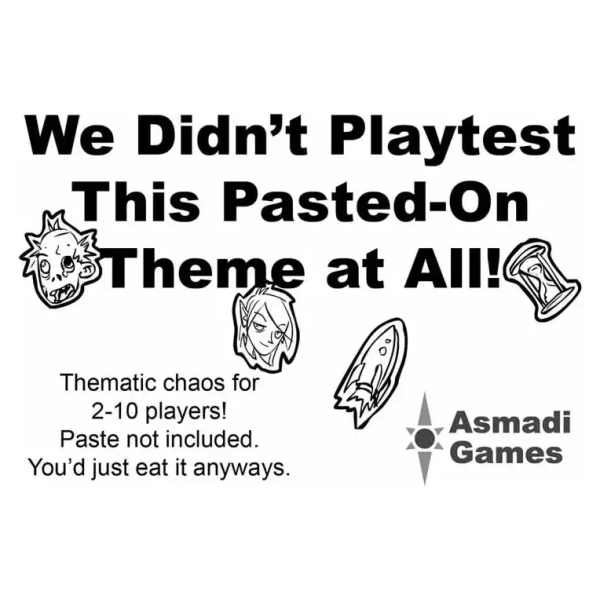 We Didn't Playtest This Pasted-On Theme at All!

Thematic chaos for 2-10 players! Paste not included. You'd just eat it anyways.

Asmadi Games